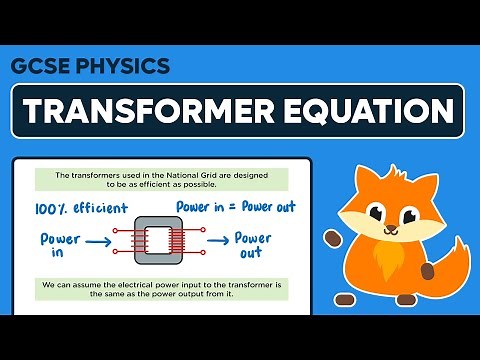 GCSE PHYSICS

TRANSFORMER EQUATION

The transformers used in the National Grid are designed to be as efficient as possible.

100% efficient

Power in = Power out

Power in

Power out

We can assume the electrical power input to the transformer is the same as the power output from it.